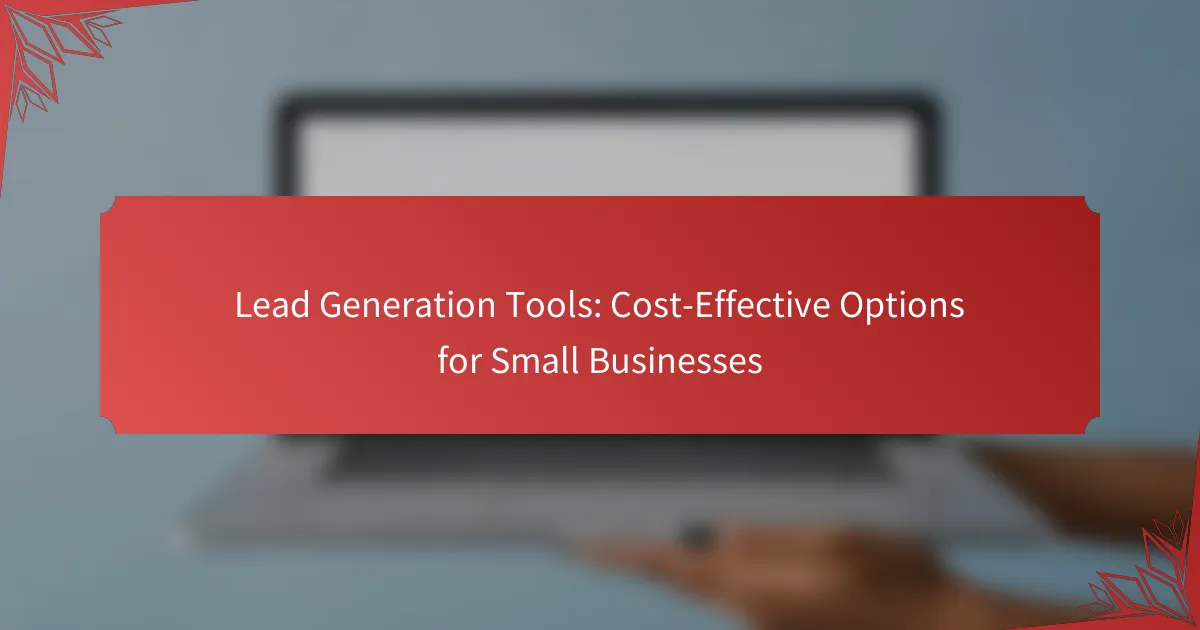 Lead Generation Tools: Cost-Effective Options for Small Businesses